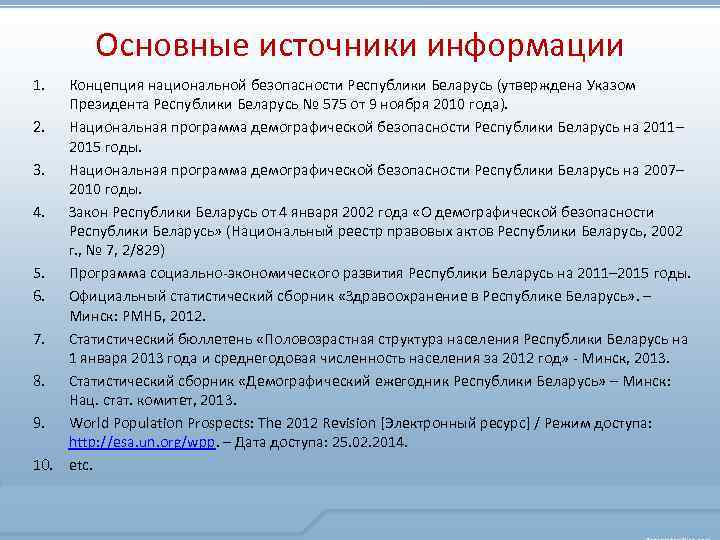 Основные источники информации

1. Концепция национальной безопасности Республики Беларусь (утверждена Указом Президента Республики Беларусь № 575 от 9 ноября 2010 года).
2. Национальная программа демографической безопасности Республики Беларусь на 2011–2015 годы.
3. Национальная программа демографической безопасности Республики Беларусь на 2007–2010 годы.
4. Закон Республики Беларусь от 4 января 2002 года «О демографической безопасности Республики Беларусь» (Национальный реестр правовых актов Республики Беларусь, 2002 г., № 7, 2/829)
5. Программа социально-экономического развития Республики Беларусь на 2011–2015 годы.
6. Официальный статистический сборник «Здравоохранение в Республике Беларусь». – Минск: РМНБ, 2012.
7. Статистический бюллетень «Половозрастная структура населения Республики Беларусь на 1 января 2013 года и среднегодовая численность населения за 2012 год» - Минск, 2013.
8. Статистический сборник «Демографический ежегодник Республики Беларусь» – Минск: Нац. стат. комитет, 2013.
9. World Population Prospects: The 2012 Revision [Электронный ресурс] / Режим доступа: http://esa.un.org/wpp. – Дата доступа: 25.02.2014.
10. etc.